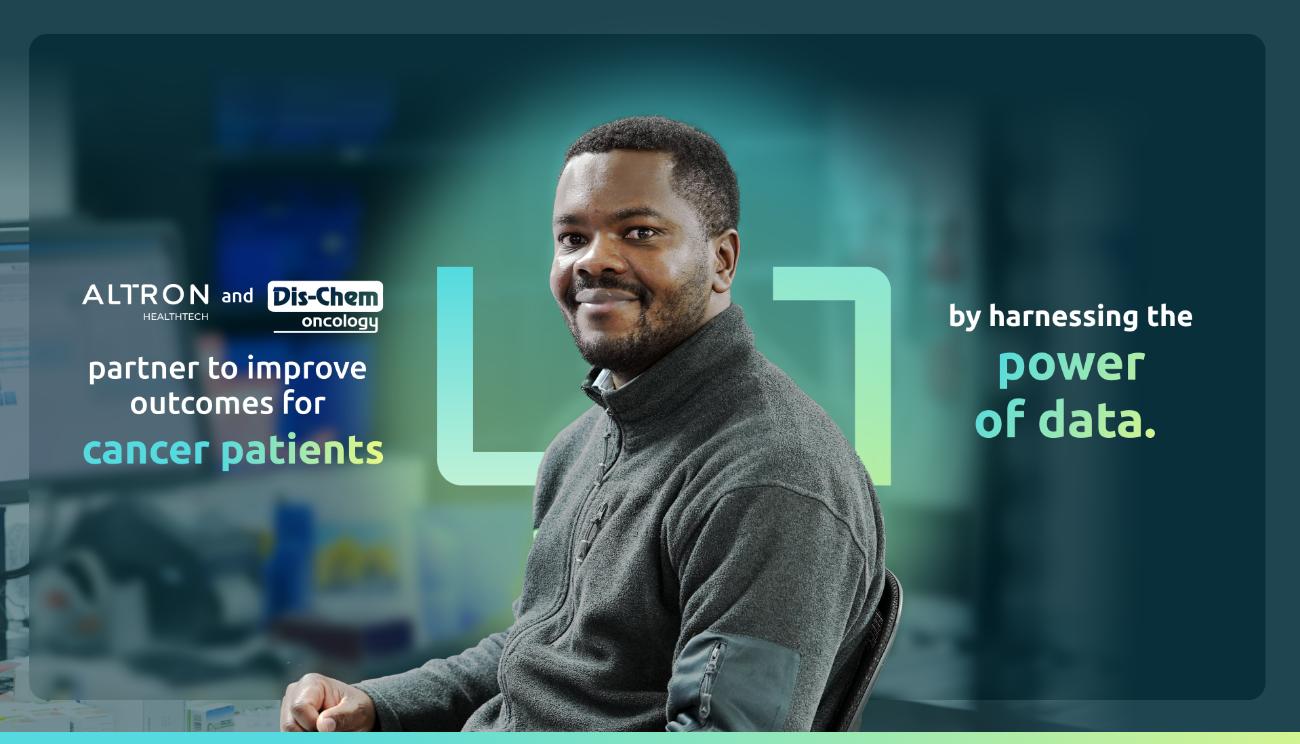 ALTRON HEALTHTECH and Dis-Chem oncology

partner to improve outcomes for cancer patients

by harnessing the power of data.